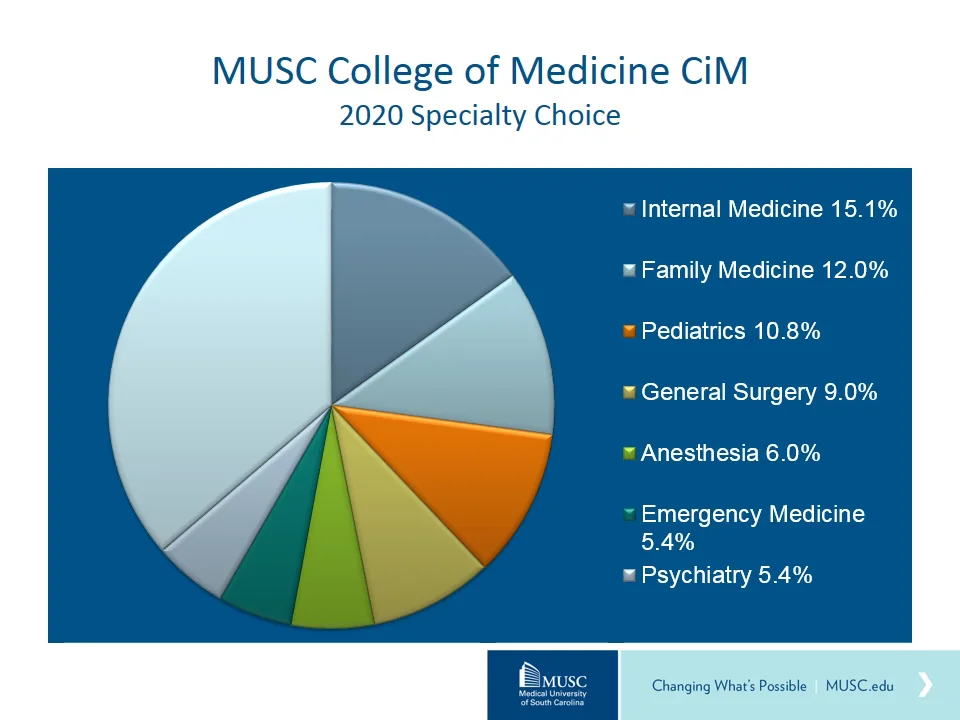 MUSC College of Medicine CiM
2020 Specialty Choice

Internal Medicine 15.1%
Family Medicine 12.0%
Pediatrics 10.8%
General Surgery 9.0%
Anesthesia 6.0%
Emergency Medicine 5.4%
Psychiatry 5.4%

MUSC
Medical University of South Carolina

Changing What's Possible | MUSC.edu